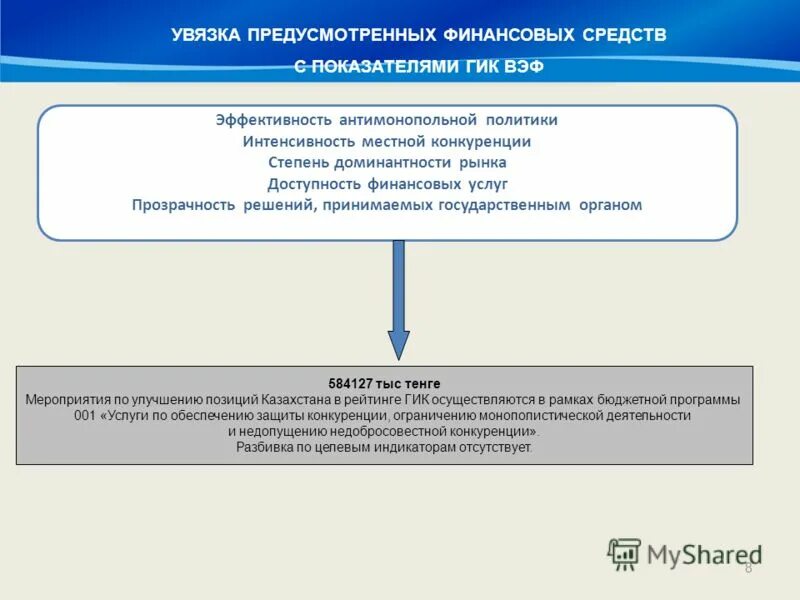 УВЯЗКА ПРЕДУСМОТРЕННЫХ ФИНАНСОВЫХ СРЕДСТВ С ПОКАЗАТЕЛЯМИ ГИК ВЭФ

Эффективность антимонопольной политики
Интенсивность местной конкуренции
Степень доминантности рынка
Доступность финансовых услуг
Прозрачность решений, принимаемых государственным органом

584127 тыс тенге
Мероприятия по улучшению позиций Казахстана в рейтинге ГИК осуществляются в рамках бюджетной программы 001 «Услуги по обеспечению защиты конкуренции, ограничению монополистической деятельности и недопущению недобросовестной конкуренции».
Разбивка по целевым индикаторам отсутствует.

MyShared

8